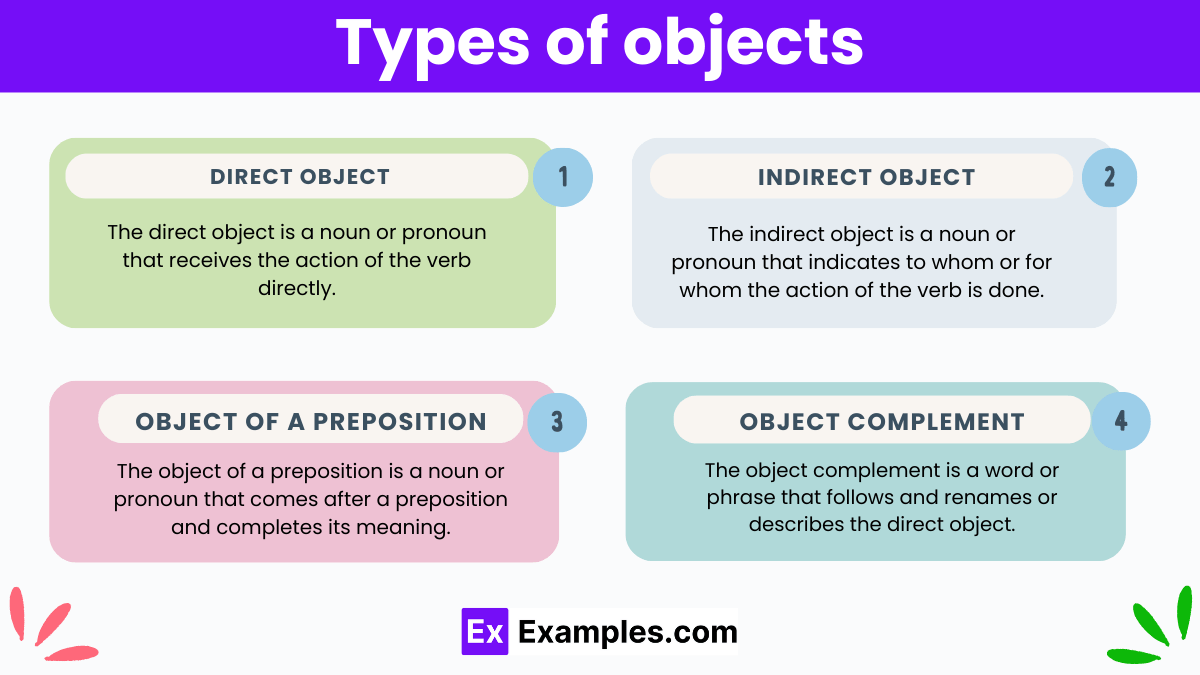 Types of objects

DIRECT OBJECT

1

The direct object is a noun or pronoun that receives the action of the verb directly.

INDIRECT OBJECT

2

The indirect object is a noun or pronoun that indicates to whom or for whom the action of the verb is done.

OBJECT OF A PREPOSITION

3

The object of a preposition is a noun or pronoun that comes after a preposition and completes its meaning.

OBJECT COMPLEMENT

4

The object complement is a word or phrase that follows and renames or describes the direct object.

Ex Examples.com